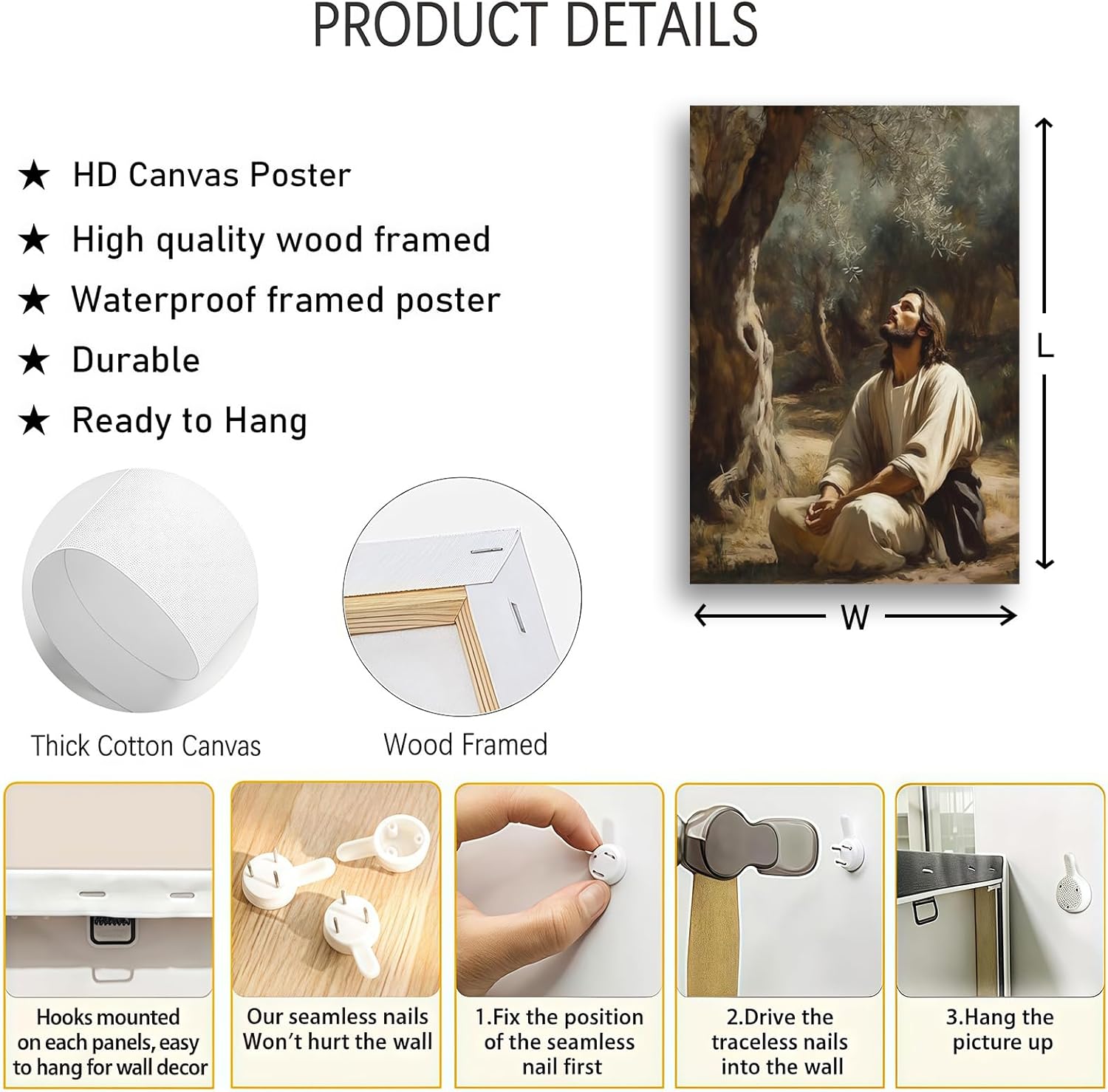 PRODUCT DETAILS

★ HD Canvas Poster

★ High quality wood framed

★ Waterproof framed poster

★ Durable

★ Ready to Hang

L

W

Thick Cotton Canvas

Wood Framed

Hooks mounted on each panels, easy to hang for wall decor

Our seamless nails Won't hurt the wall

1.Fix the position of the seamless nail first

2.Drive the traceless nails into the wall

3.Hang the picture up